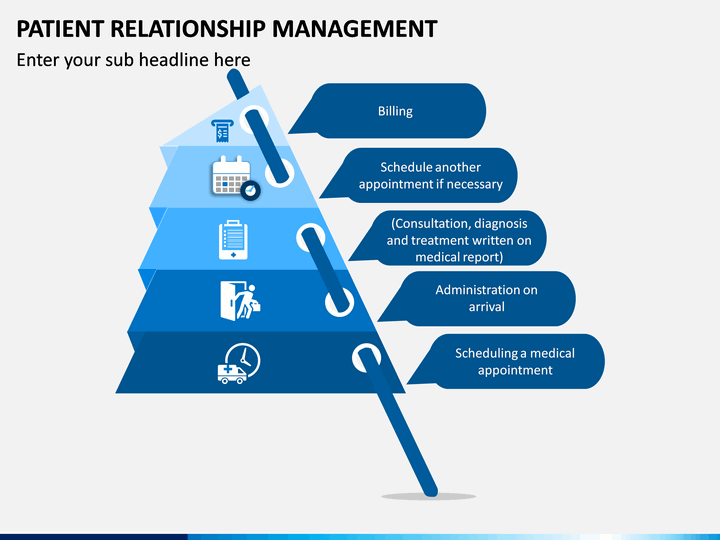 PATIENT RELATIONSHIP MANAGEMENT

Enter your sub headline here

Billing

Schedule another appointment if necessary

(Consultation, diagnosis and treatment written on medical report)

Administration on arrival

Scheduling a medical appointment